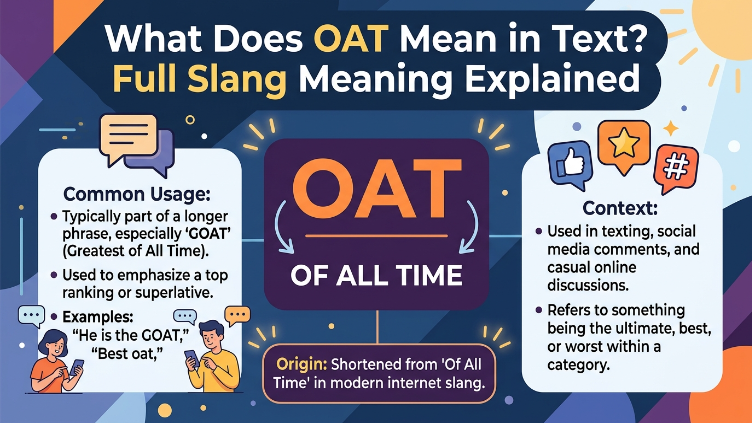 What Does OAT Mean in Text? Full Slang Meaning Explained

Common Usage:
• Typically part of a longer phrase, especially 'GOAT' (Greatest of All Time).
• Used to emphasize a top ranking or superlative.
• Examples: "He is the GOAT," "Best oat,"

OAT

OF ALL TIME

Origin: Shortened from 'Of All Time' in modern internet slang.

#

Context:
• Used in texting, social media comments, and casual online discussions.
• Refers to something being the ultimate, best, or worst within a category.